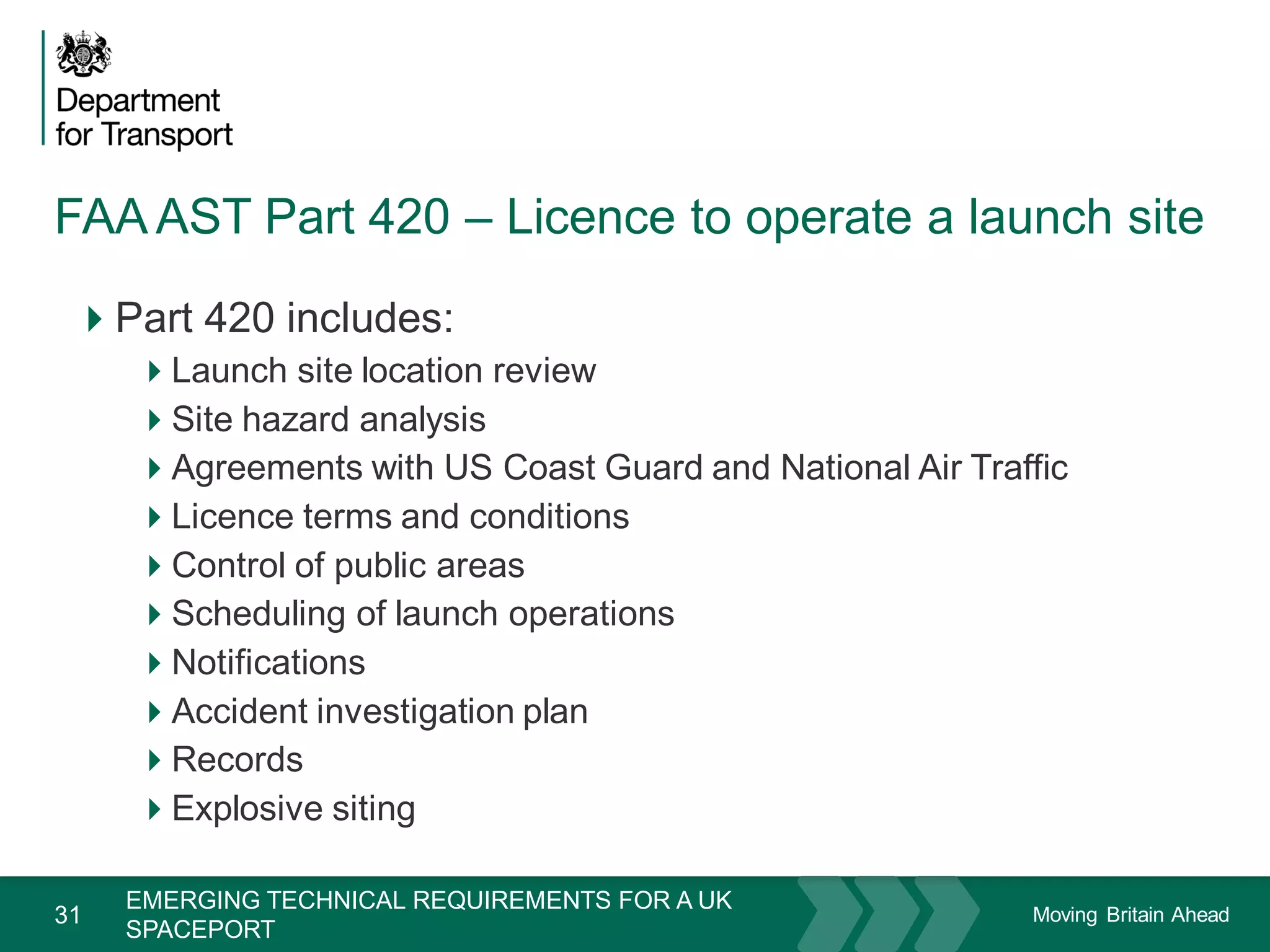 Department for Transport

FAA AST Part 420 – Licence to operate a launch site

Part 420 includes:
Launch site location review
Site hazard analysis
Agreements with US Coast Guard and National Air Traffic
Licence terms and conditions
Control of public areas
Scheduling of launch operations
Notifications
Accident investigation plan
Records
Explosive siting

31 EMERGING TECHNICAL REQUIREMENTS FOR A UK SPACEPORT

Moving Britain Ahead